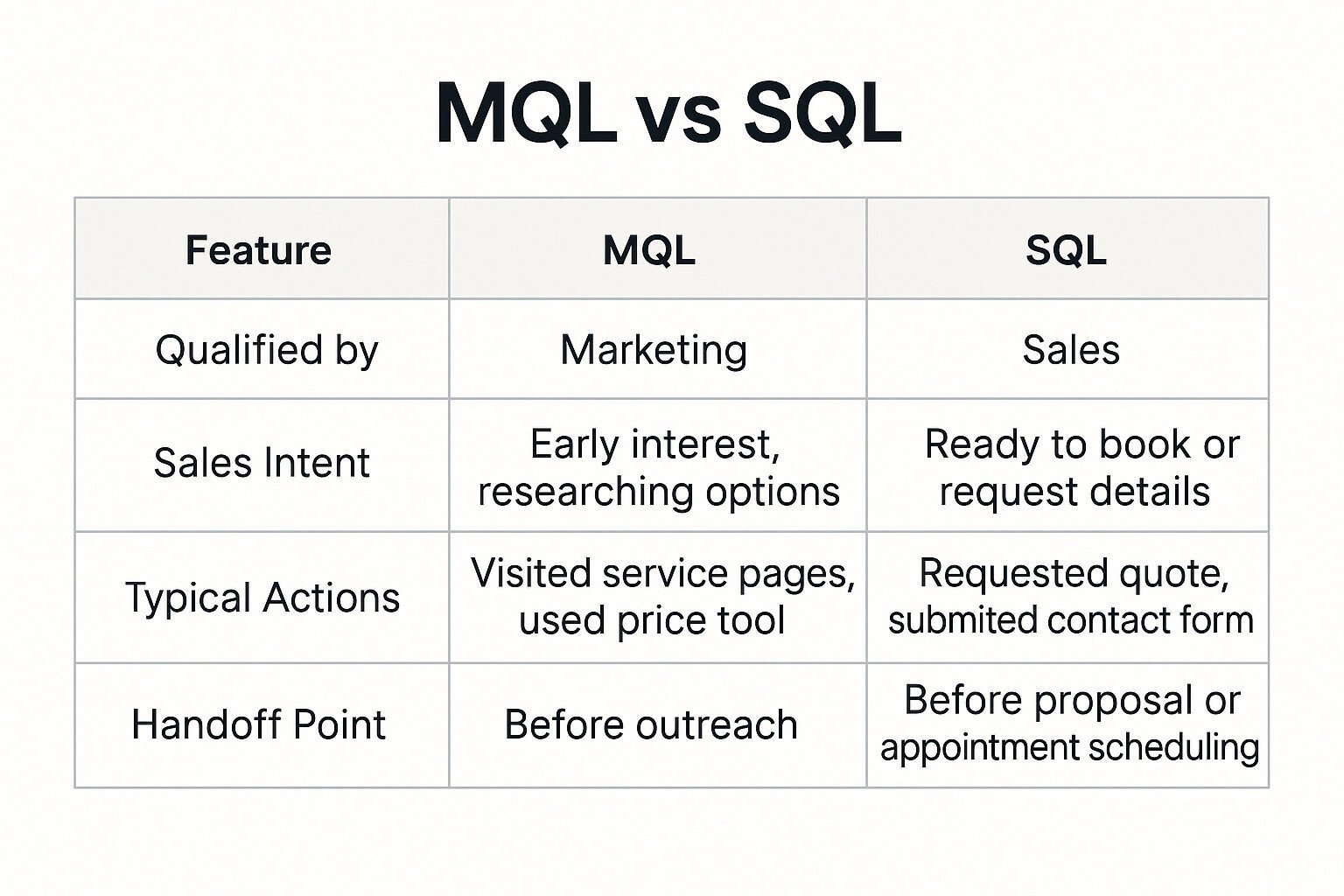 MQL vs SQL

| Feature | MQL | SQL |
|---|---|---|
| Qualified by | Marketing | Sales |
| Sales Intent | Early interest, researching options | Ready to book or request details |
| Typical Actions | Visited service pages, used price tool | Requested quote, submited contact form |
| Handoff Point | Before outreach | Before proposal or appointment scheduling |